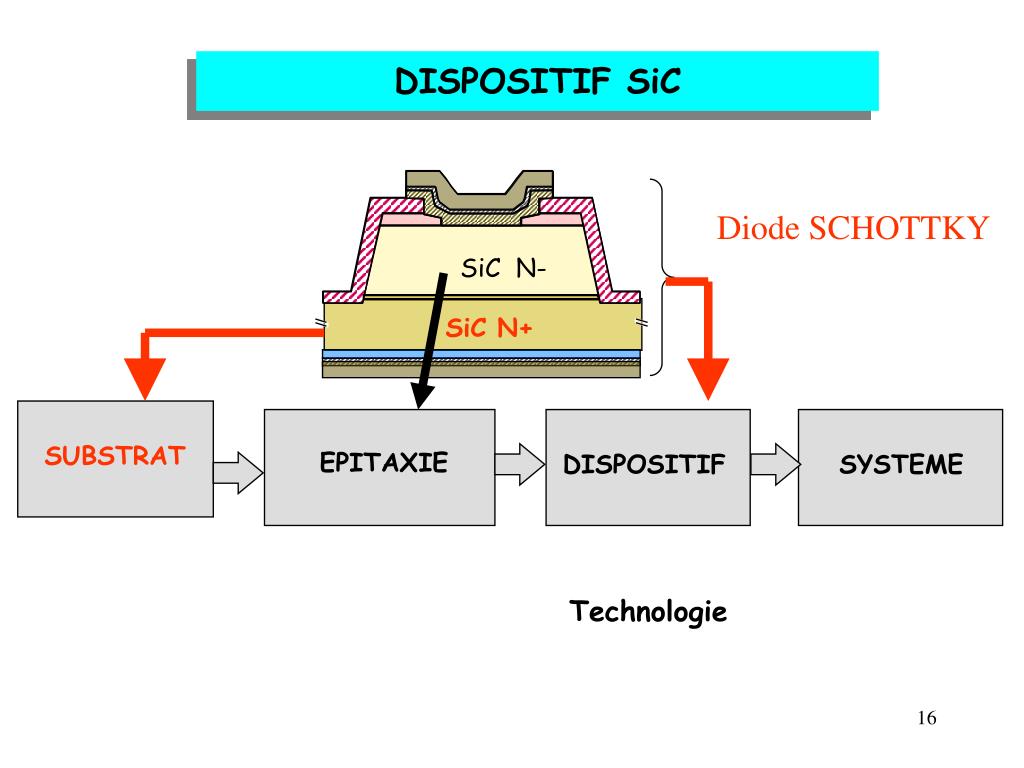 DISPOSITIF SiC

Diode SCHOTTKY

SiC N-

SiC N+

SUBSTRAT

EPITAXIE

DISPOSITIF

SYSTEME

Technologie

16